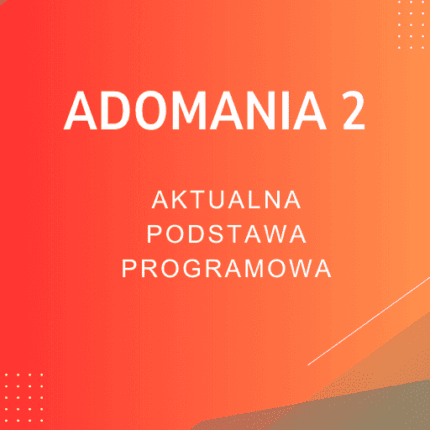 ADOMANIA 2

AKTUALNA PODSTAWA PROGRAMOWA